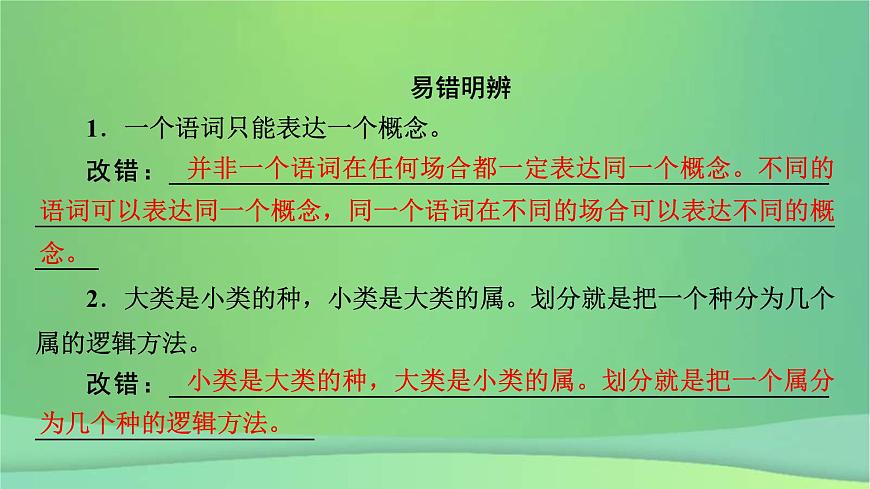 易错明辨

1．一个语词只能表达一个概念。

改错：并非一个语词在任何场合都一定表达同一个概念。不同的语词可以表达同一个概念，同一个语词在不同的场合可以表达不同的概念。

2．大类是小类的种，小类是大类的属。划分就是把一个种分为几个属的逻辑方法。

改错：小类是大类的种，大类是小类的属。划分就是把一个属分为几个种的逻辑方法。